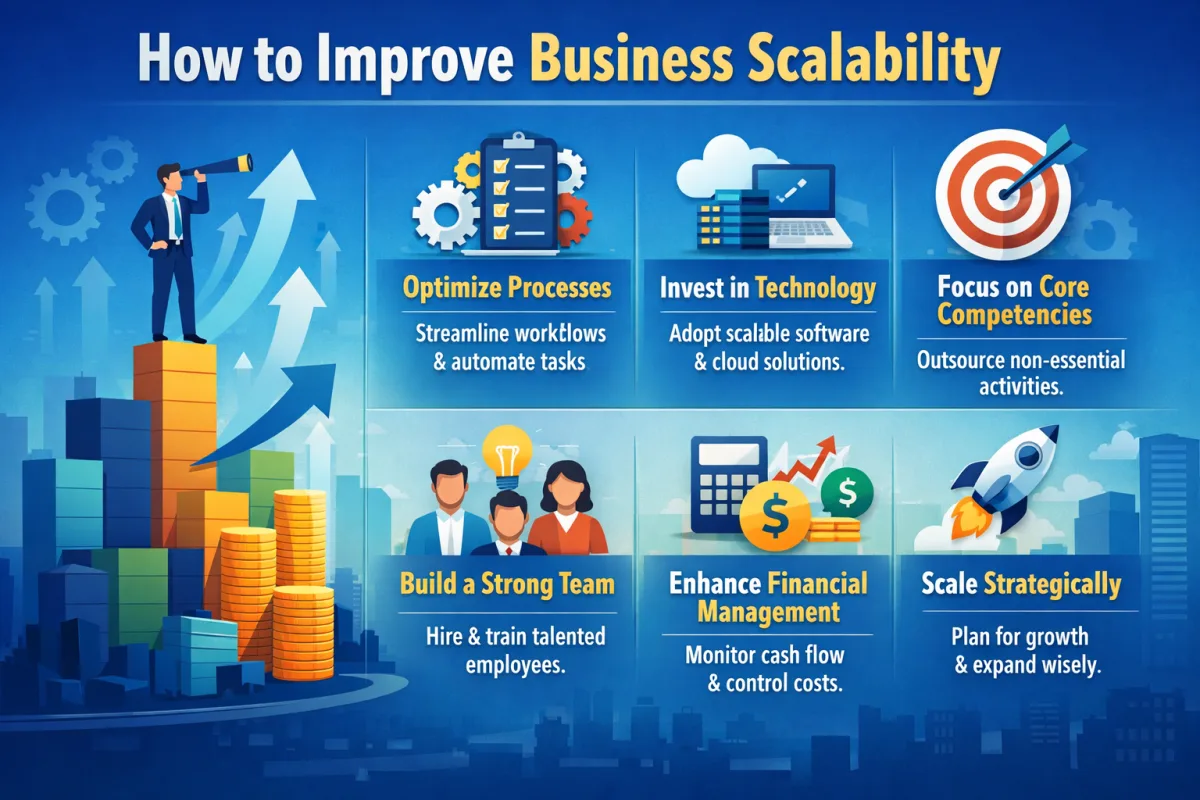 How to Improve Business Scalability

Optimize Processes

Streamline workflows & automate tasks

Invest in Technology

Adopt scalable software & cloud solutions.

Focus on Core Competencies

Outsource non-essential activities.

Build a Strong Team

Hire & train talented employees.

Enhance Financial Management

Monitor cash flow & control costs.

Scale Strategically

Plan for growth & expand wisely.